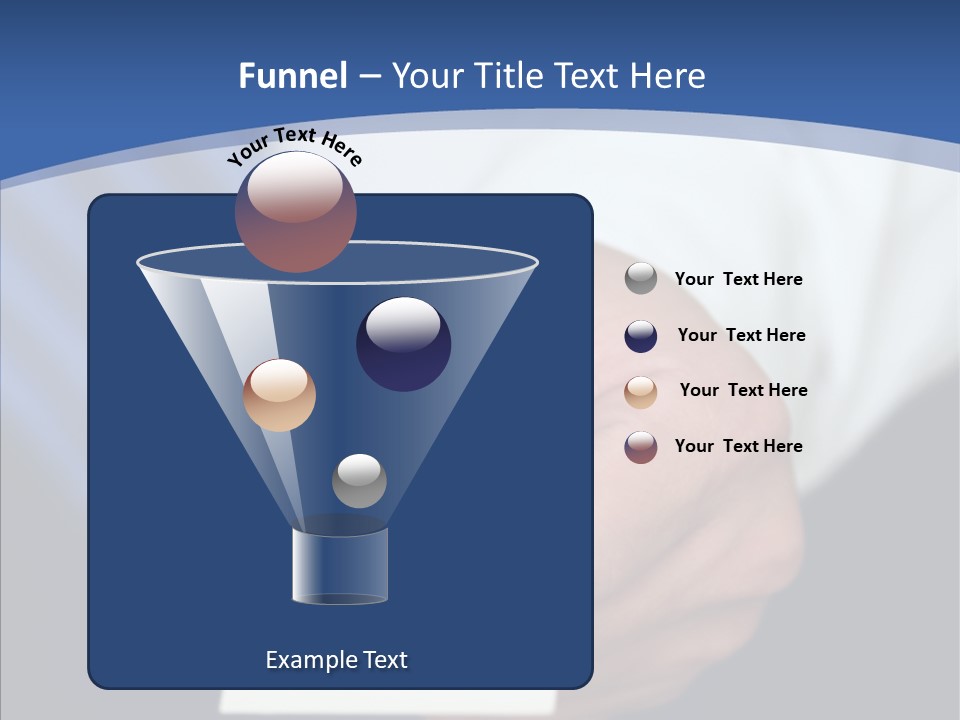 Funnel – Your Title Text Here

Your Text Here

Your Text Here

Your Text Here

Your Text Here

Your Text Here

Example Text